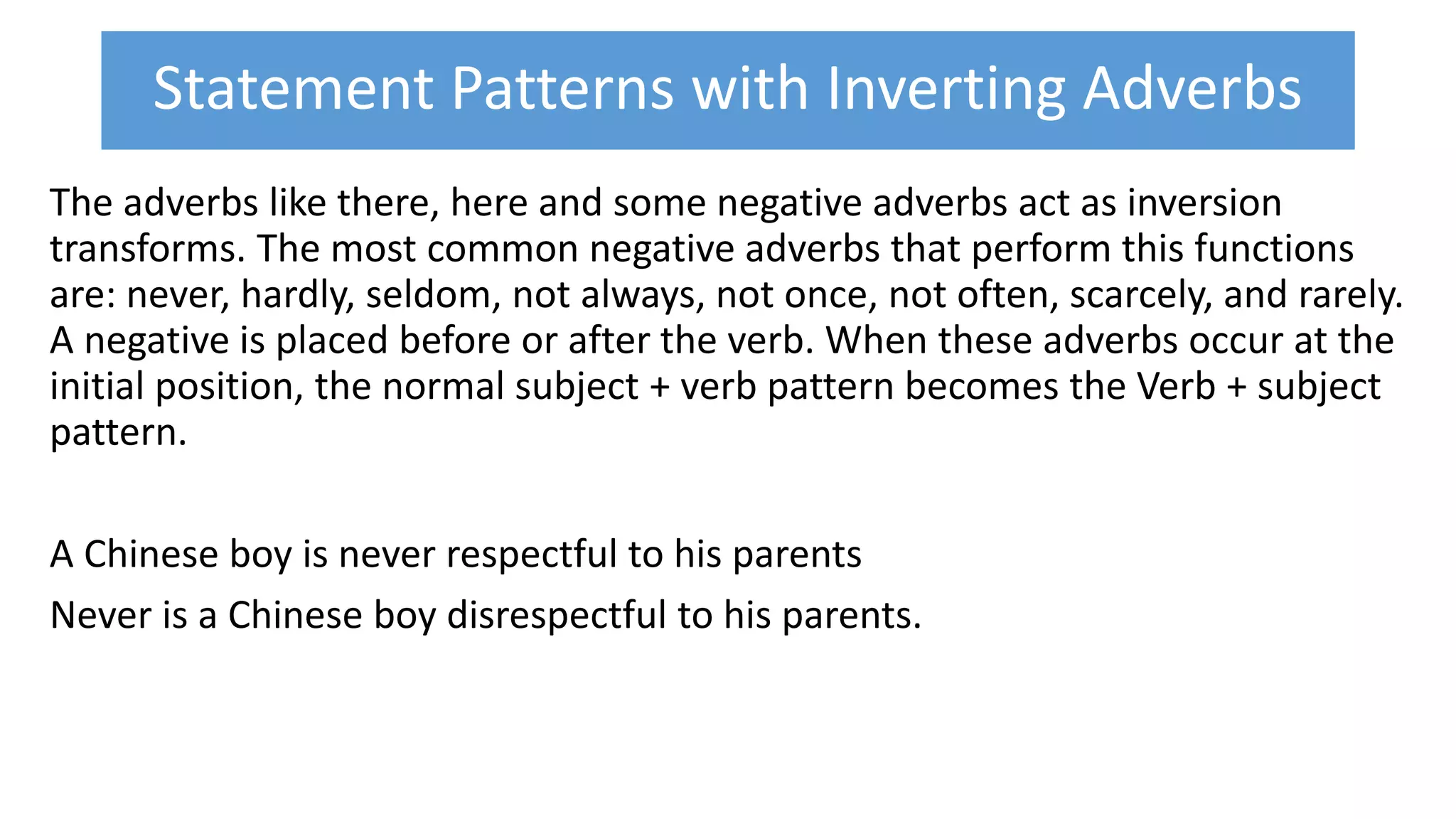 Statement Patterns with Inverting Adverbs

The adverbs like there, here and some negative adverbs act as inversion transforms. The most common negative adverbs that perform this functions are: never, hardly, seldom, not always, not once, not often, scarcely, and rarely. A negative is placed before or after the verb. When these adverbs occur at the initial position, the normal subject + verb pattern becomes the Verb + subject pattern.

A Chinese boy is never respectful to his parents

Never is a Chinese boy disrespectful to his parents.